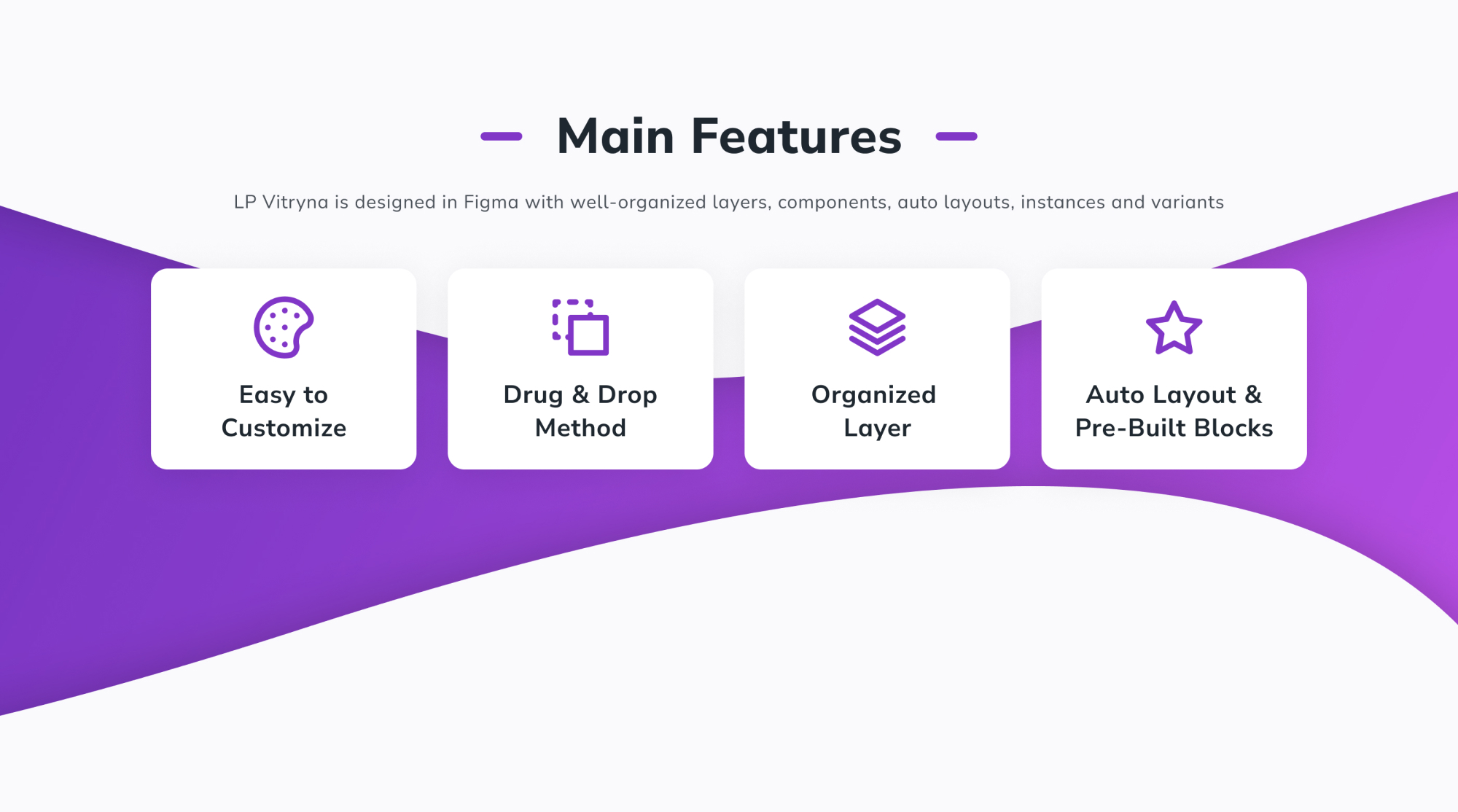 Main Features

LP Vitryna is designed in Figma with well-organized layers, components, auto layouts, instances and variants

Easy to Customize

Drug & Drop Method

Organized Layer

Auto Layout & Pre-Built Blocks